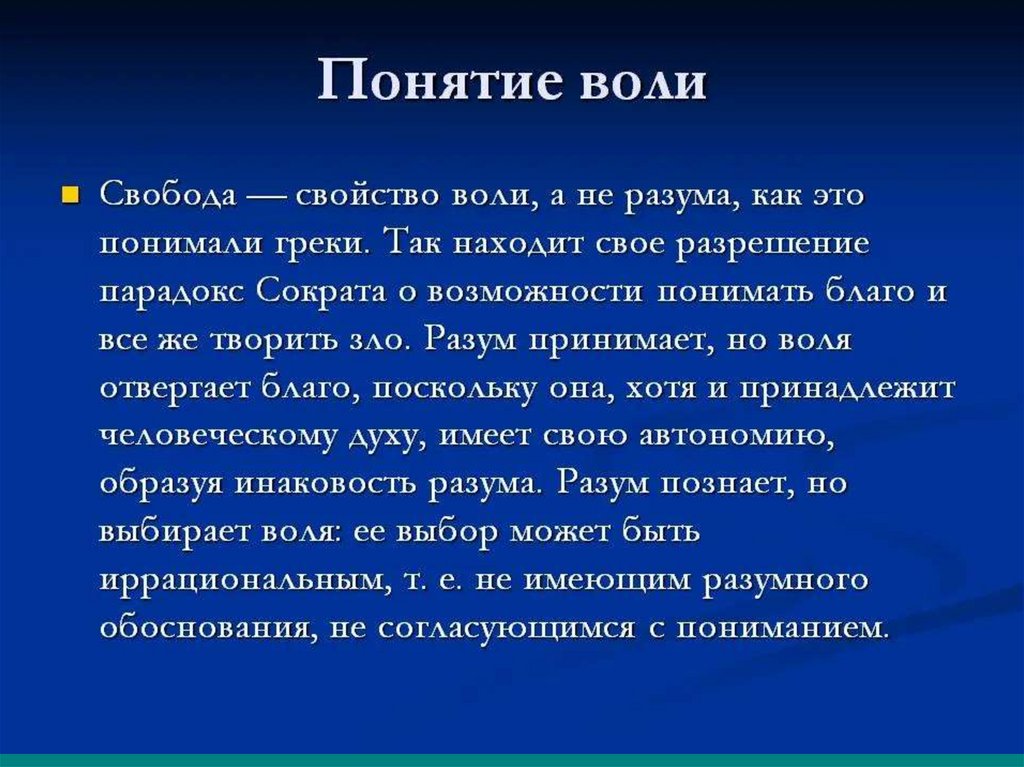 Понятие воли

Свобода — свойство воли, а не разума, как это понимали греки. Так находит свое разрешение парадокс Сократа о возможности понимать благо и все же творить зло. Разум принимает, но воля отвергает благо, поскольку она, хотя и принадлежит человеческому духу, имеет свою автономию, образуя инаковость разума. Разум познает, но выбирает воля: ее выбор может быть иррациональным, т. е. не имеющим разумного обоснования, не согласующимся с пониманием.